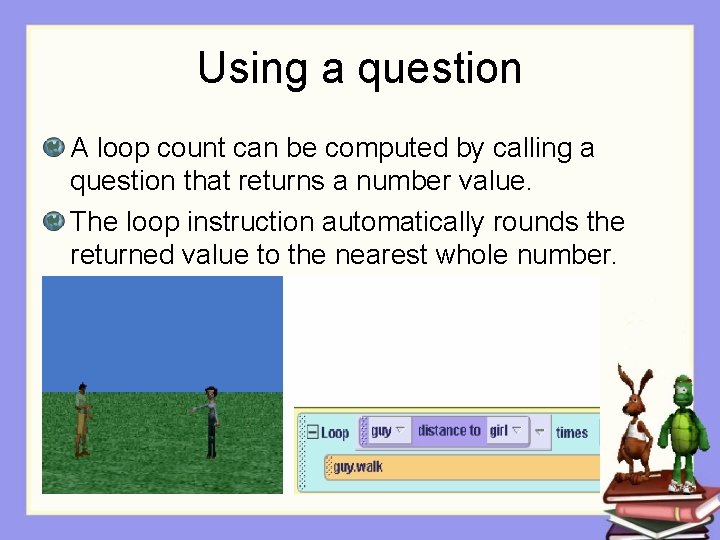 Using a question

A loop count can be computed by calling a question that returns a number value.

The loop instruction automatically rounds the returned value to the nearest whole number.

Loop guy distance to girl times

guy.walk